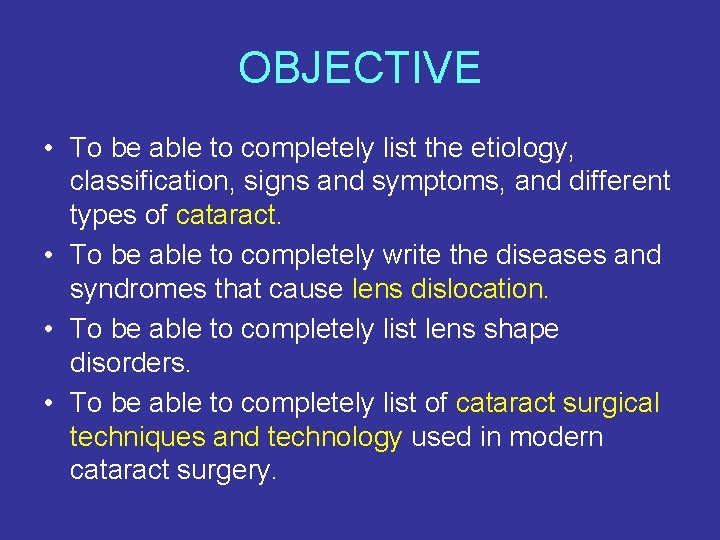 OBJECTIVE

• To be able to completely list the etiology, classification, signs and symptoms, and different types of cataract.

• To be able to completely write the diseases and syndromes that cause lens dislocation.

• To be able to completely list lens shape disorders.

• To be able to completely list of cataract surgical techniques and technology used in modern cataract surgery.